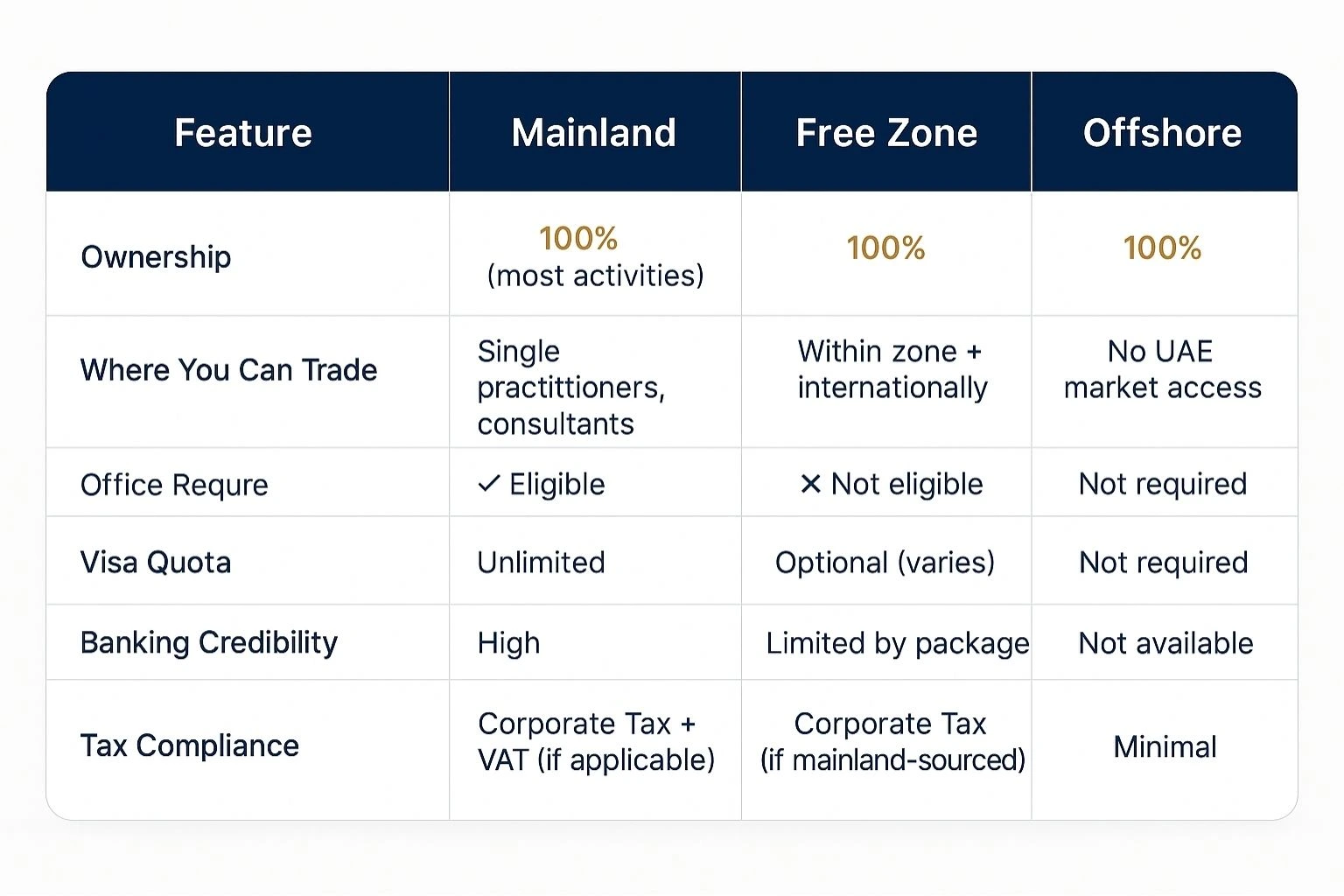 | Feature | Mainland | Free Zone | Offshore |
|---|---|---|---|
| Ownership | 100% (most activities) | 100% | 100% |
| Where You Can Trade | Single practittioners, consultants | Within zone + internationally | No UAE market access |
| Office Requre | ✓ Eligible | ✕ Not eligible | Not required |
| Visa Quota | Unlimited | Optional (varies) | Not required |
| Banking Credibility | High | Limited by package | Not available |
| Tax Compliance | Corporate Tax + VAT (if applicable) | Corporate Tax (if mainland-sourced) | Minimal |